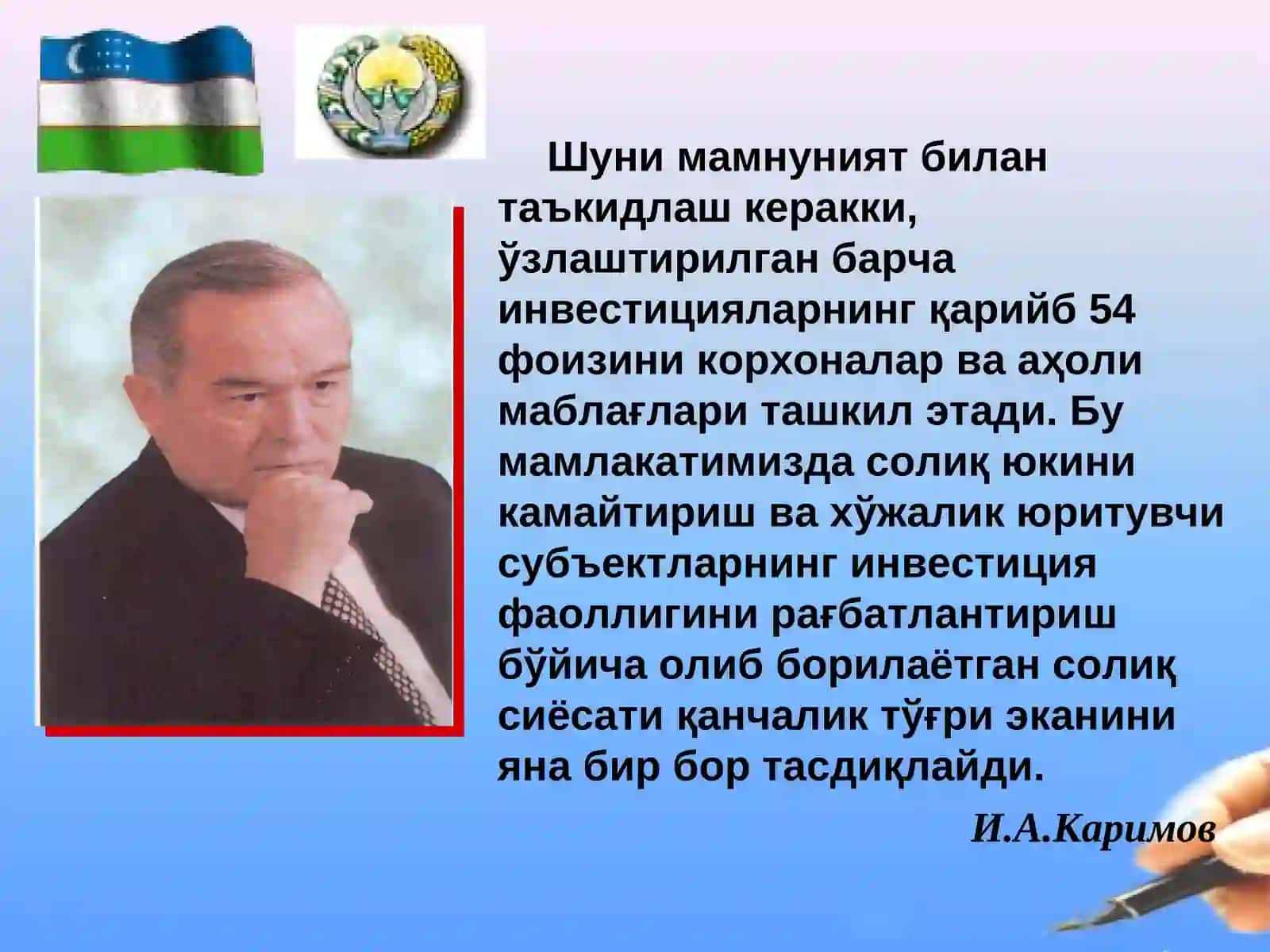 Шуни мамнуният билан таъкидлаш керакки, ўзлаштирилган барча инвестицияларнинг қарийб 54 фоизини корхоналар ва аҳоли маблағлари ташкил этади. Бу мамлакатимизда солиқ юкини камайтириш ва хўжалик юритувчи субъектларнинг инвестиция фаоллигини рағбатлантириш бўйича олиб борилаётган солиқ сиёсати қанчалик тўғри эканини яна бир бор тасдиқлайди.

И.А.Каримов